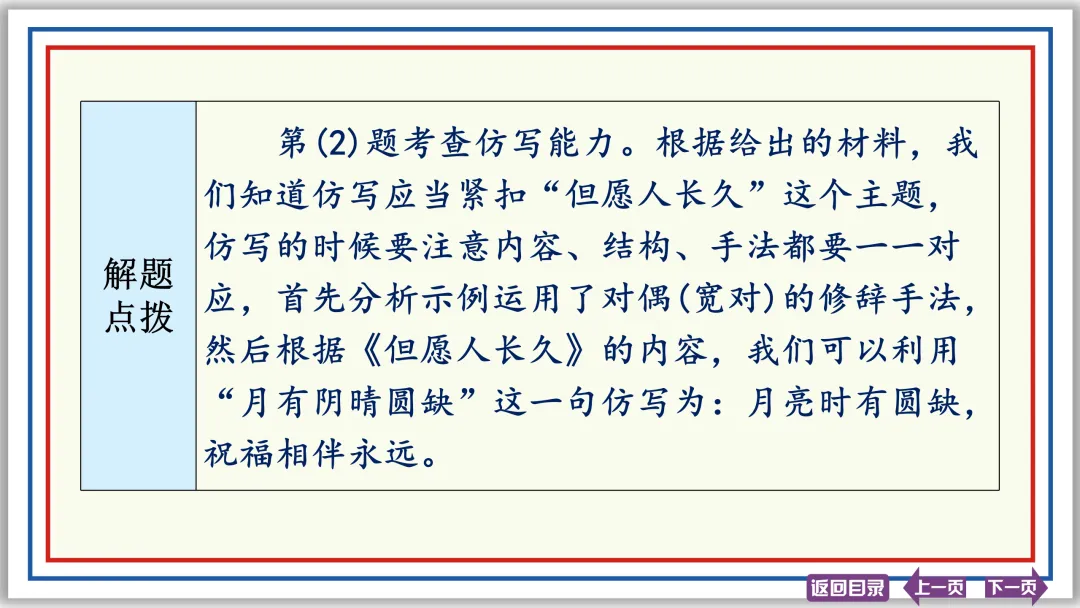 解题点拨

第(2)题考查仿写能力。根据给出的材料，我们知道仿写应当紧扣“但愿人长久”这个主题，仿写的时候要注意内容、结构、手法都要一一对应，首先分析示例运用了对偶(宽对)的修辞手法，然后根据《但愿人长久》的内容，我们可以利用“月有阴晴圆缺”这一句仿写为：月亮时有圆缺，祝福相伴永远。

返回目录 上一页 下一页